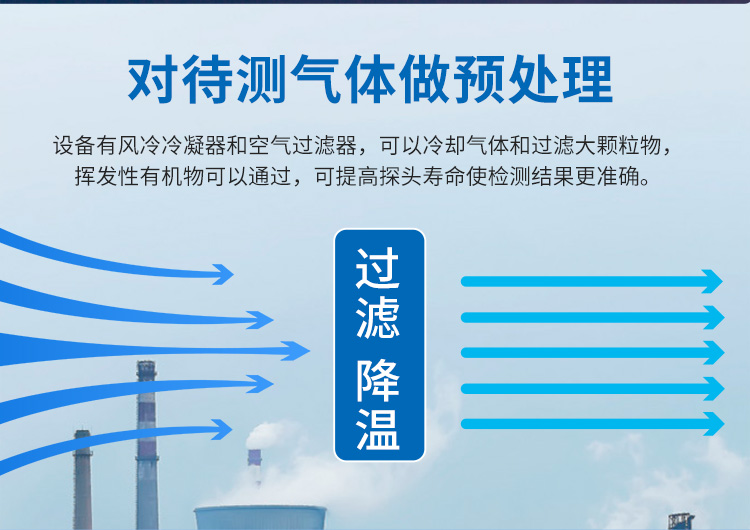 对待测气体做预处理

设备有风冷冷凝器和空气过滤器，可以冷却气体和过滤大颗粒物，挥发性有机物可以通过，可提高探头寿命使检测结果更准确。

过滤
降温